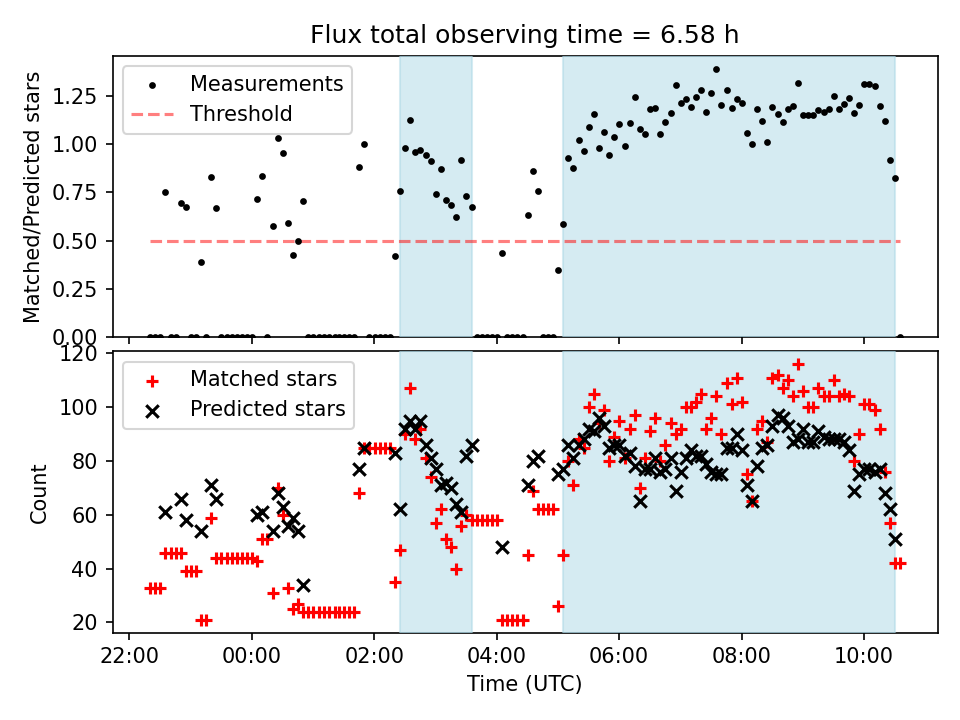 Flux total observing time = 6.58 h

Measurements
Threshold

Matched/Predicted stars

1.25
1.00
0.75
0.50
0.25
0.00

Matched stars
Predicted stars

Count

120
100
80
60
40
20

22:00
00:00
02:00
04:00
06:00
08:00
10:00

Time (UTC)